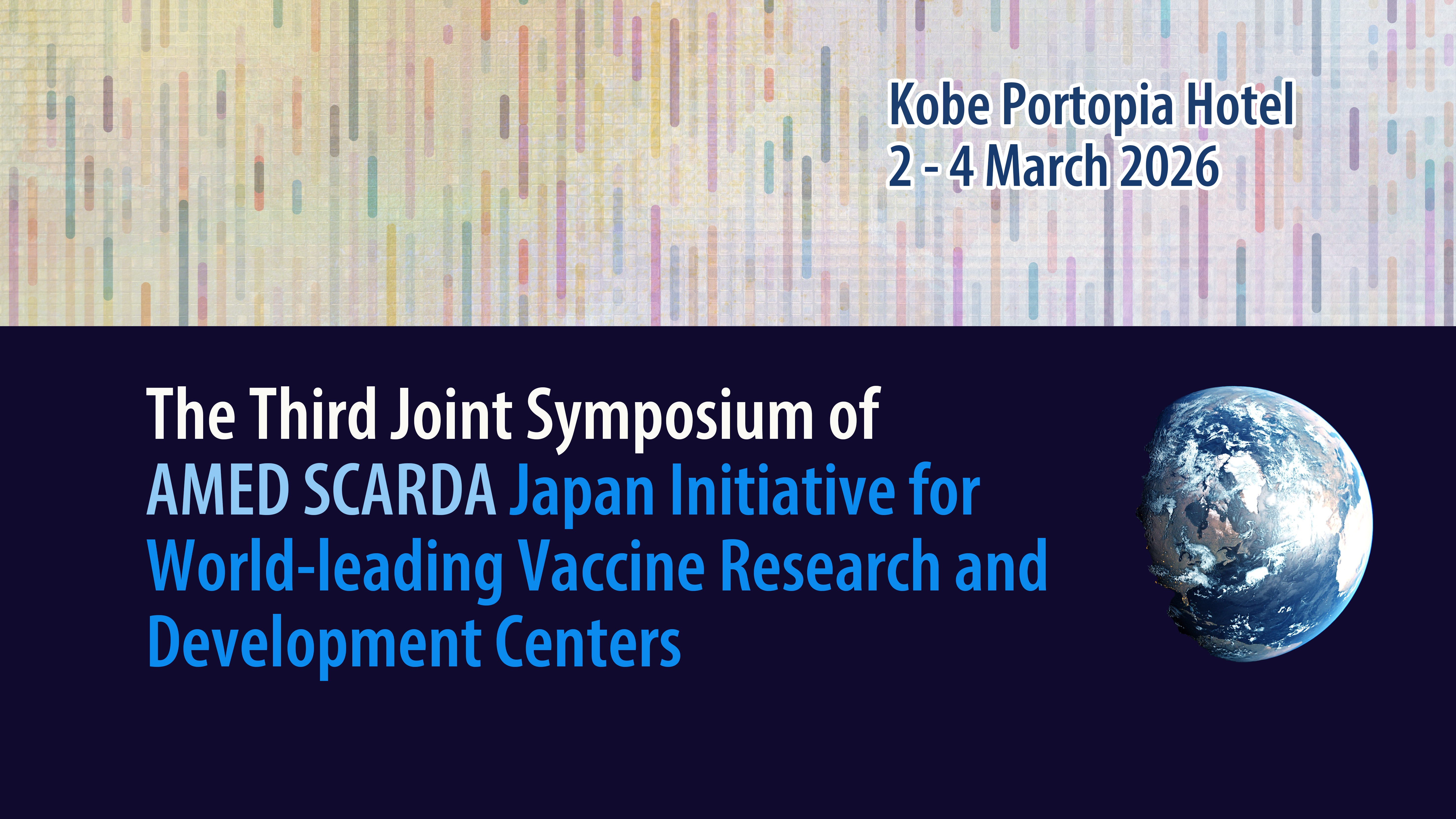 Kobe Portopia Hotel
2 - 4 March 2026

The Third Joint Symposium of AMED SCARDA Japan Initiative for World-leading Vaccine Research and Development Centers